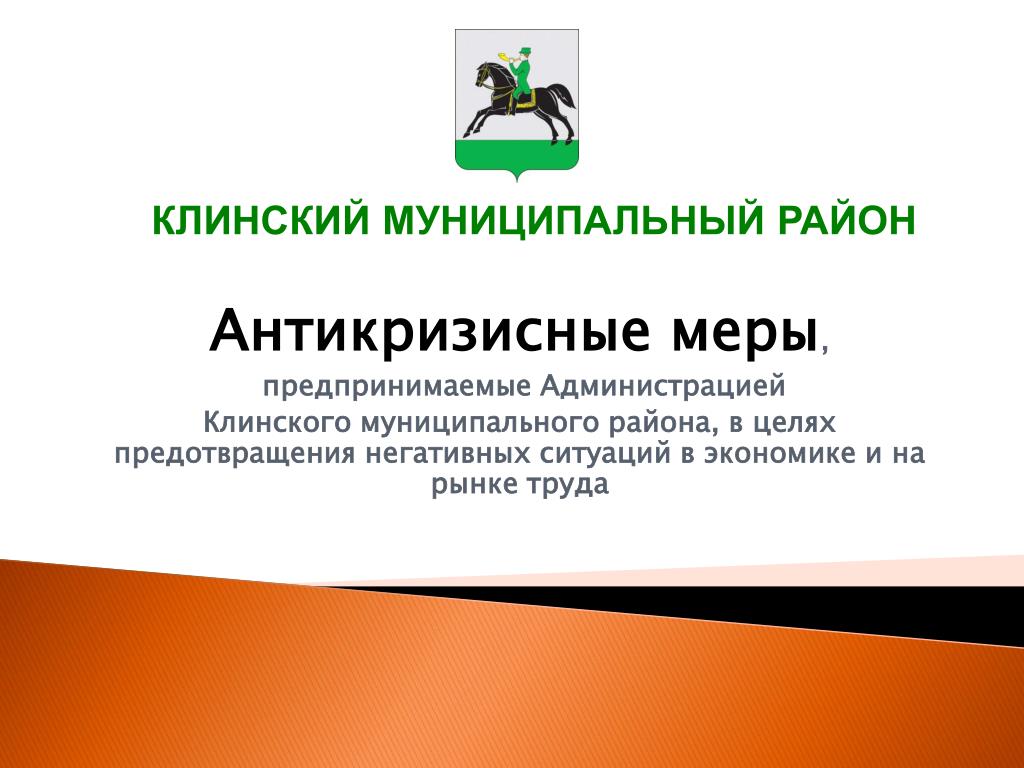 КЛИНСКИЙ МУНИЦИПАЛЬНЫЙ РАЙОН

Антикризисные меры,

предпринимаемые Администрацией Клинского муниципального района, в целях предотвращения негативных ситуаций в экономике и на рынке труда